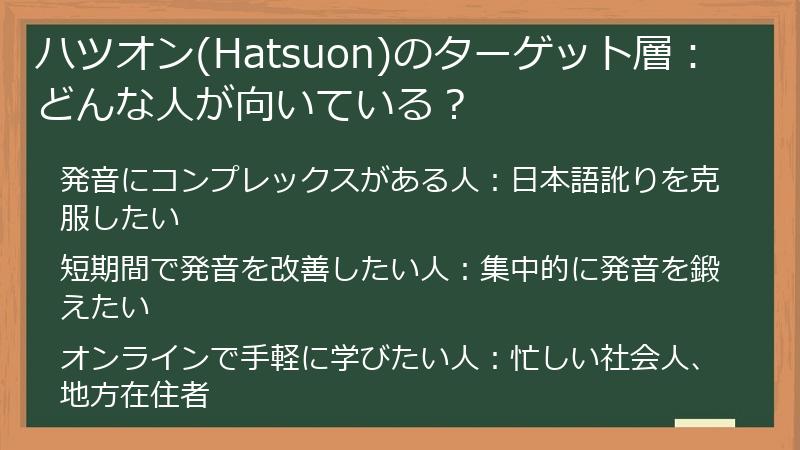 ハツオン(Hatsuon)のターゲット層：どんな人が向いている？

発音にコンプレックスがある人：日本語訛りを克服したい

短期間で発音を改善したい人：集中的に発音を鍛えたい

オンラインで手軽に学びたい人：忙しい社会人、地方在住者